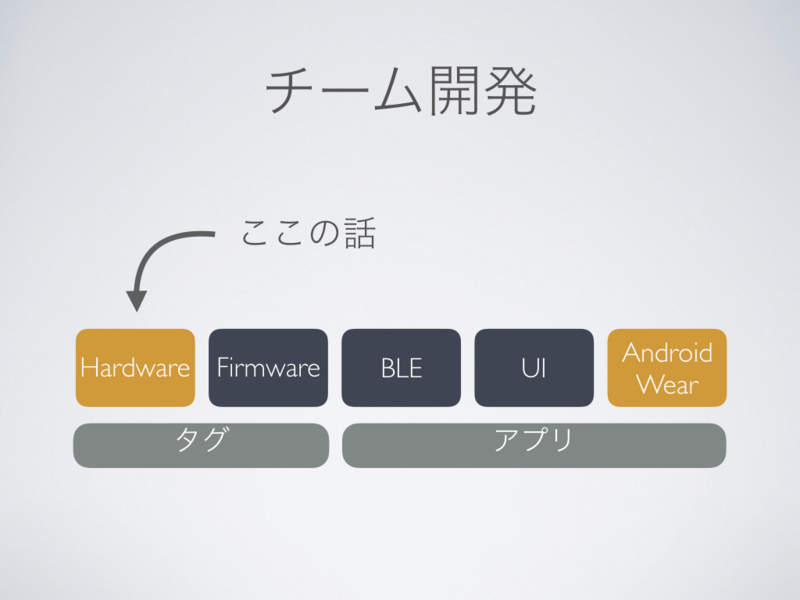 チーム開発

ここの話

Hardware

Firmware

BLE

UI

Android Wear

タグ

アプリ